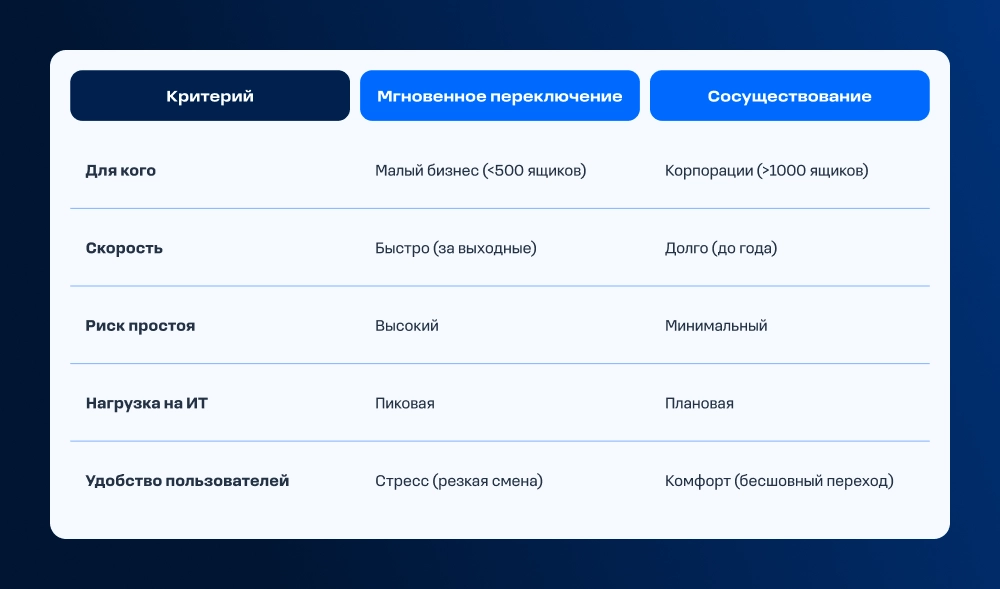 | Критерий | Мгновенное переключение | Сосуществование |
|---|---|---|
| Для кого | Малый бизнес (<500 ящиков) | Корпорации (>1000 ящиков) |
| Скорость | Быстро (за выходные) | Долго (до года) |
| Риск простоя | Высокий | Минимальный |
| Нагрузка на ИТ | Пиковая | Плановая |
| Удобство пользователей | Стресс (резкая смена) | Комфорт (бесшовный переход) |